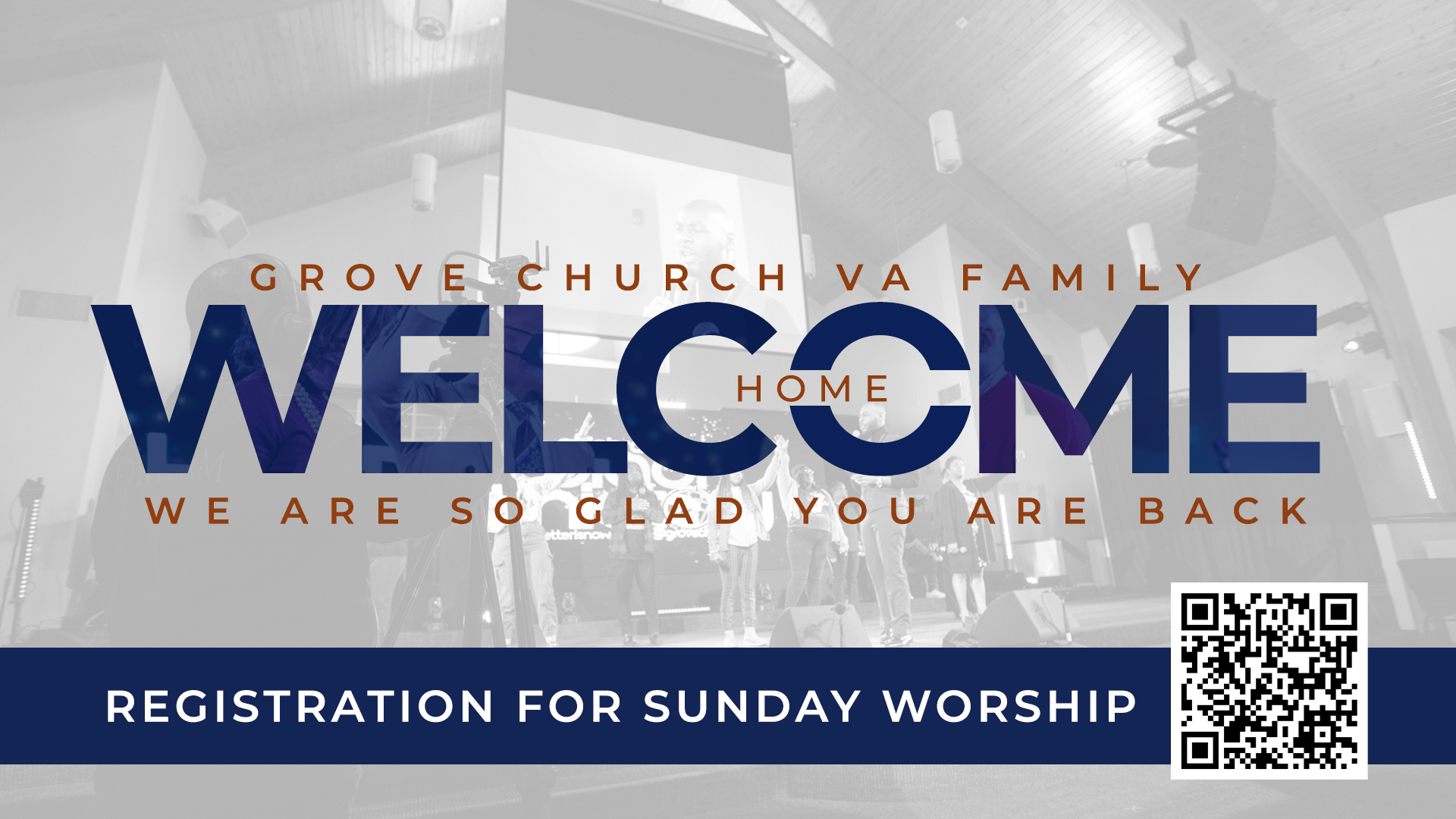 GROVE CHURCH VA FAMILY
WELCOME
HOME
WE ARE SO GLAD YOU ARE BACK

REGISTRATION FOR SUNDAY WORSHIP